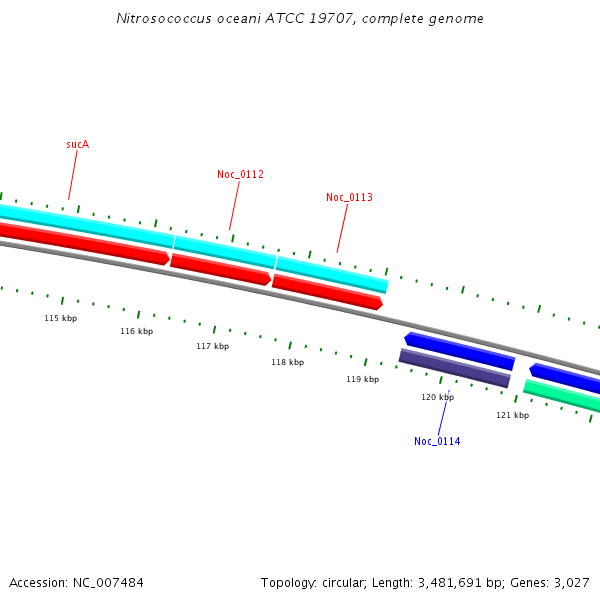 Nitrosococcus oceani ATCC 19707, complete genome

sucA

Noc_0112

Noc_0113

115 kbp

116 kbp

117 kbp

118 kbp

119 kbp

120 kbp

121 kbp

Noc_0114

Accession: NC_007484

Topology: circular; Length: 3,481,691 bp; Genes: 3,027